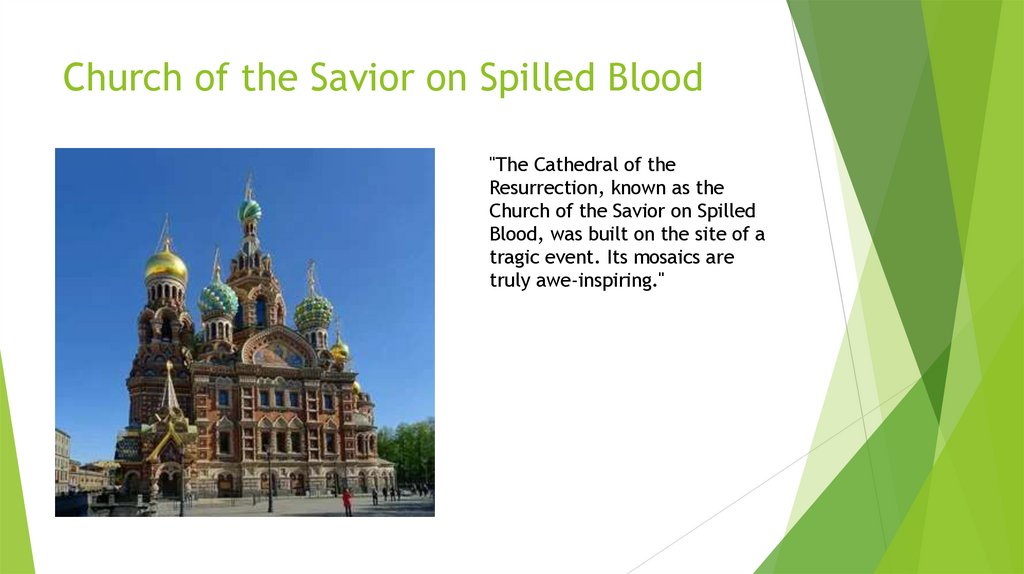 Church of the Savior on Spilled Blood

"The Cathedral of the Resurrection, known as the Church of the Savior on Spilled Blood, was built on the site of a tragic event. Its mosaics are truly awe-inspiring."